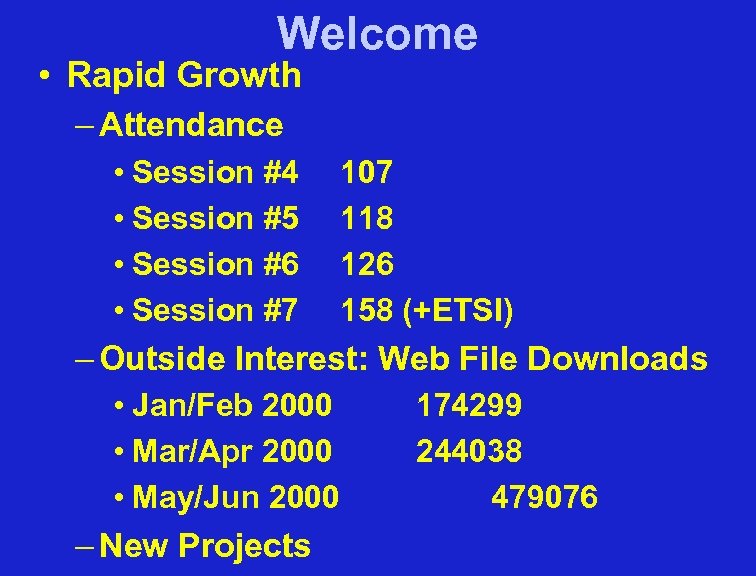 Welcome

• Rapid Growth

– Attendance

• Session #4 107

• Session #5 118

• Session #6 126

• Session #7 158 (+ETSI)

– Outside Interest: Web File Downloads

• Jan/Feb 2000 174299

• Mar/Apr 2000 244038

• May/Jun 2000 479076

– New Projects